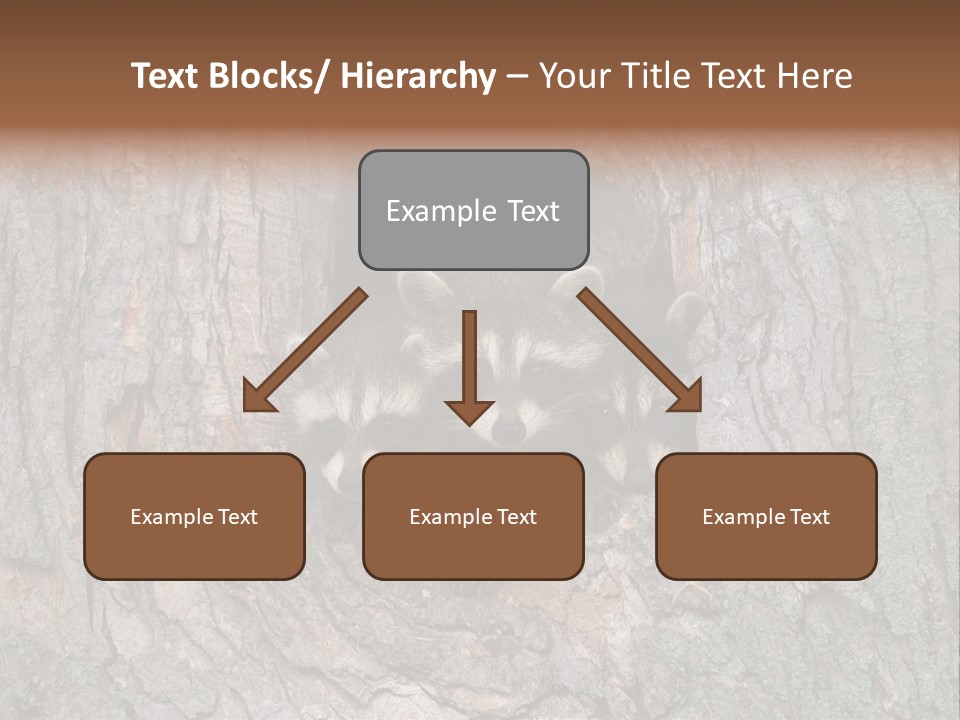 Text Blocks/ Hierarchy – Your Title Text Here

Example Text

Example Text

Example Text

Example Text